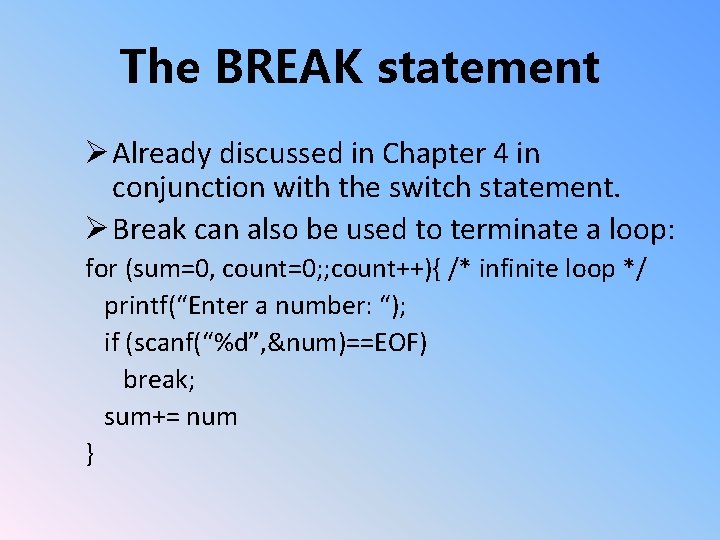 The BREAK statement

➢ Already discussed in Chapter 4 in conjunction with the switch statement.

➢ Break can also be used to terminate a loop:

for (sum=0, count=0;;count++){ /* infinite loop */
  printf(“Enter a number: “);
  if (scanf(“%d”,&num)==EOF)
    break;
  sum+= num
}